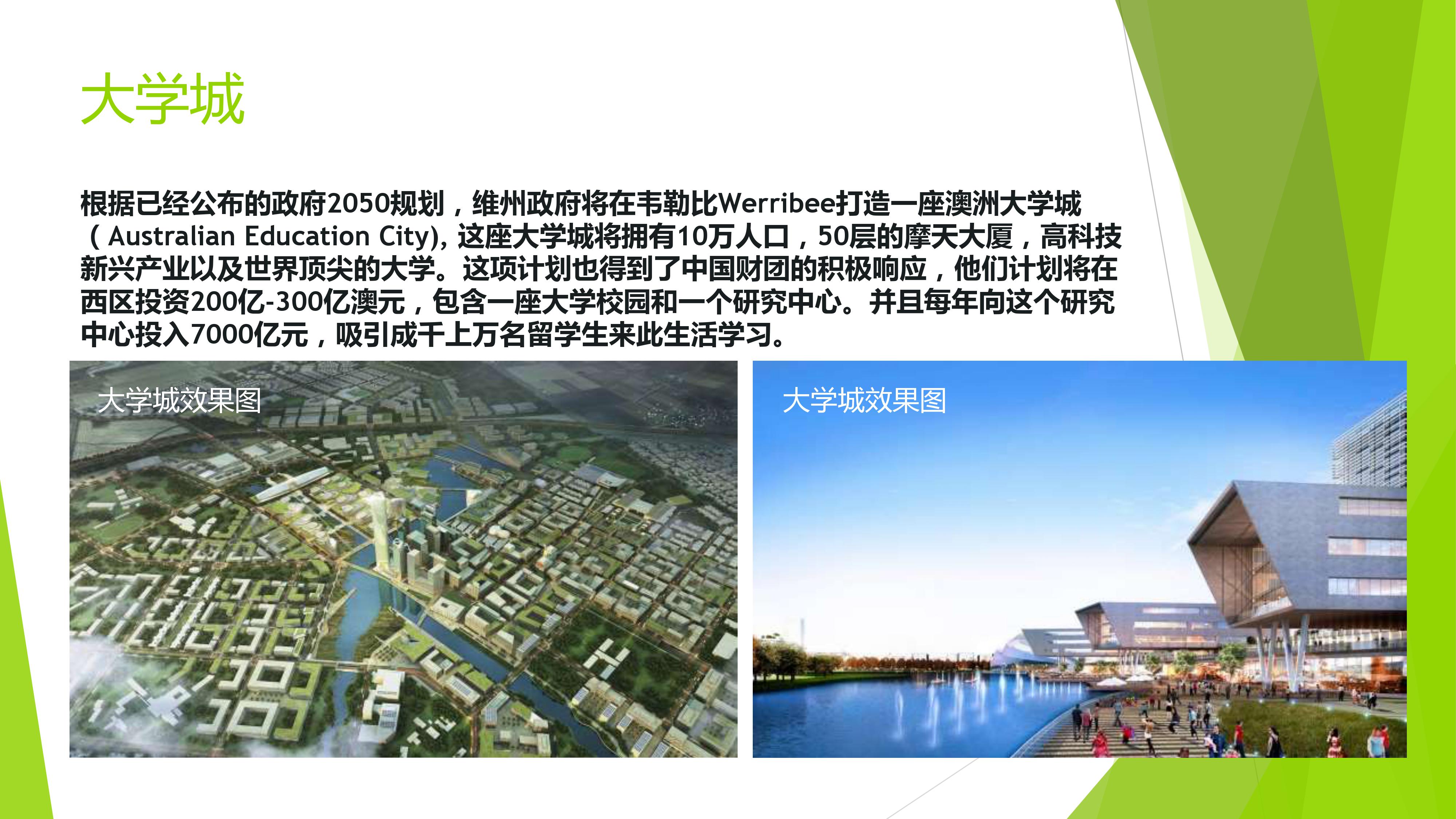 大学城

根据已经公布的政府2050规划，维州政府将在韦勒比Werribee打造一座澳洲大学城（Australian Education City), 这座大学城将拥有10万人口，50层的摩天大厦，高科技新兴产业以及世界顶尖的大学。这项计划也得到了中国财团的积极响应，他们计划将在西区投资200亿-300亿澳元，包含一座大学校园和一个研究中心。并且每年向这个研究中心投入7000亿元，吸引成千上万名留学生来此生活学习。

大学城效果图

大学城效果图